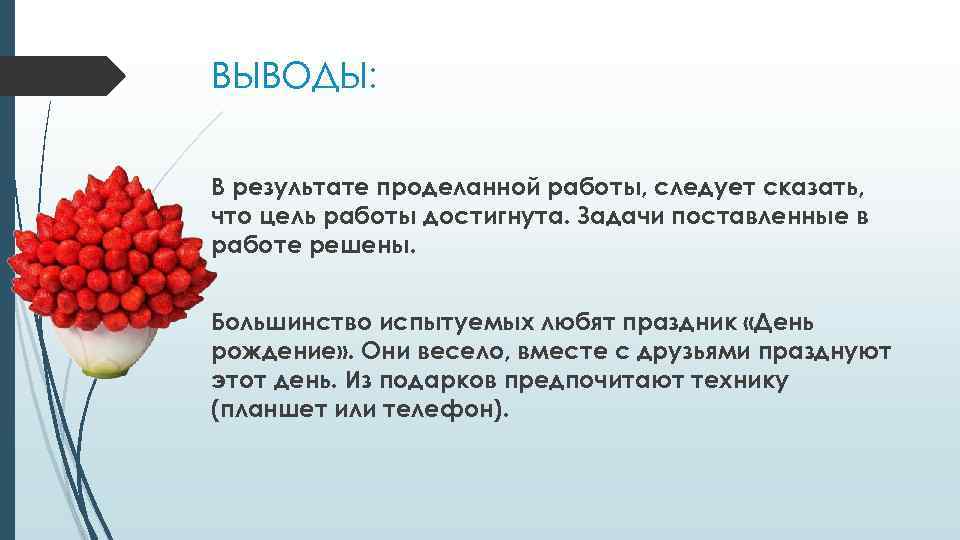 ВЫВОДЫ:

В результате проделанной работы, следует сказать, что цель работы достигнута. Задачи поставленные в работе решены.

Большинство испытуемых любят праздник «День рождение». Они весело, вместе с друзьями празднуют этот день. Из подарков предпочитают технику (планшет или телефон).